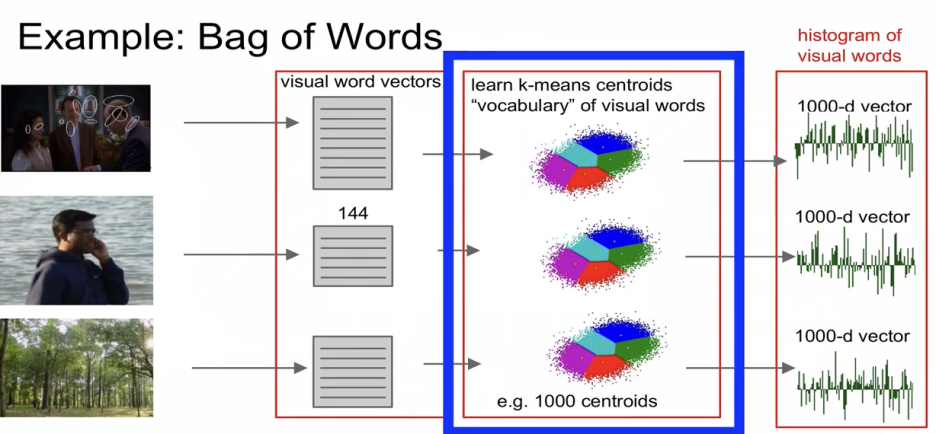 Example: Bag of Words

visual word vectors

144

learn k-means centroids
"vocabulary" of visual words

e.g. 1000 centroids

histogram of visual words

1000-d vector

1000-d vector

1000-d vector